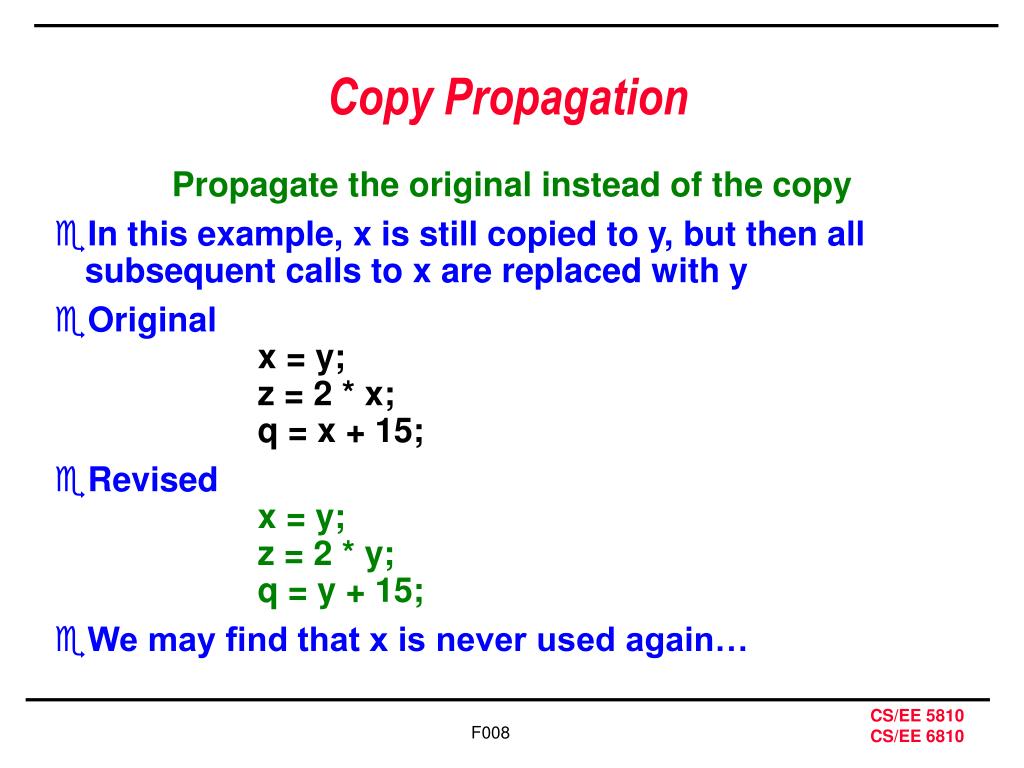 Copy Propagation

Propagate the original instead of the copy

In this example, x is still copied to y, but then all subsequent calls to x are replaced with y

Original

x = y;
z = 2 * x;
q = x + 15;

Revised

x = y;
z = 2 * y;
q = y + 15;

We may find that x is never used again…

F008

CS/EE 5810
CS/EE 6810